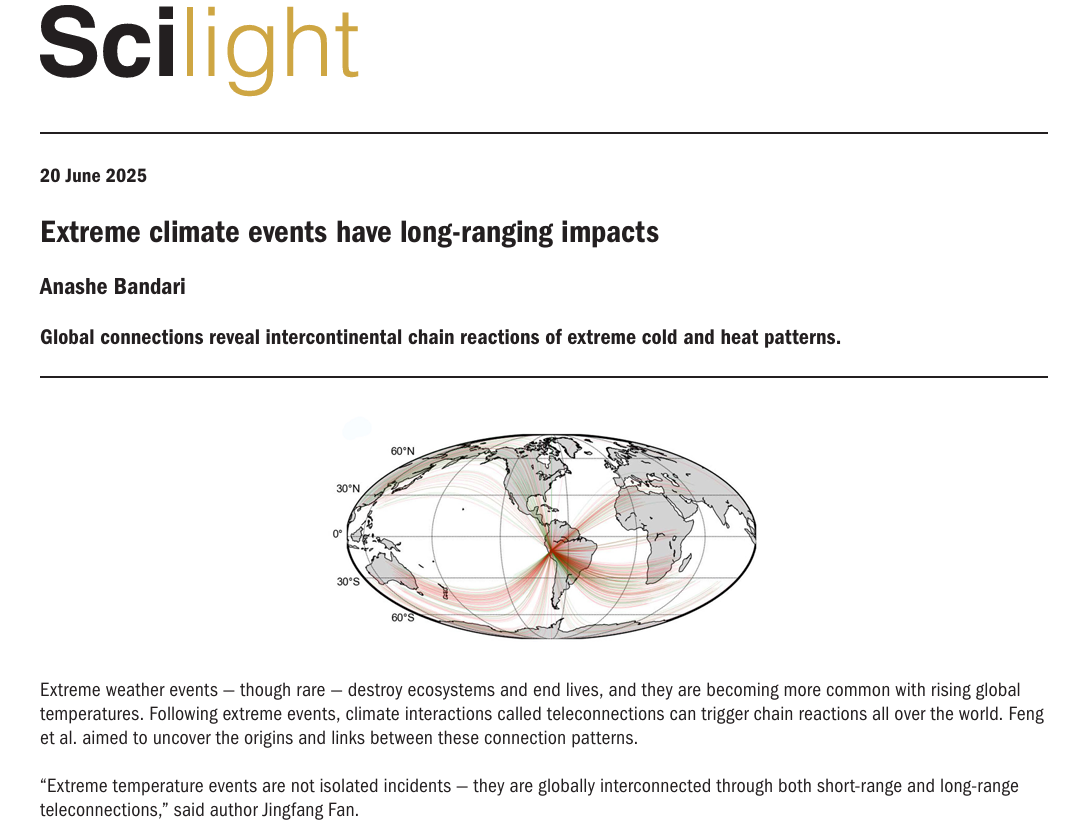 Scilight

20 June 2025

Extreme climate events have long-ranging impacts

Anashe Bandari

Global connections reveal intercontinental chain reactions of extreme cold and heat patterns.

60°N
30°N
0°
30°S
60°S

Extreme weather events — though rare — destroy ecosystems and end lives, and they are becoming more common with rising global temperatures. Following extreme events, climate interactions called teleconnections can trigger chain reactions all over the world. Feng et al. aimed to uncover the origins and links between these connection patterns.

“Extreme temperature events are not isolated incidents — they are globally interconnected through both short-range and long-range teleconnections,” said author Jingfang Fan.